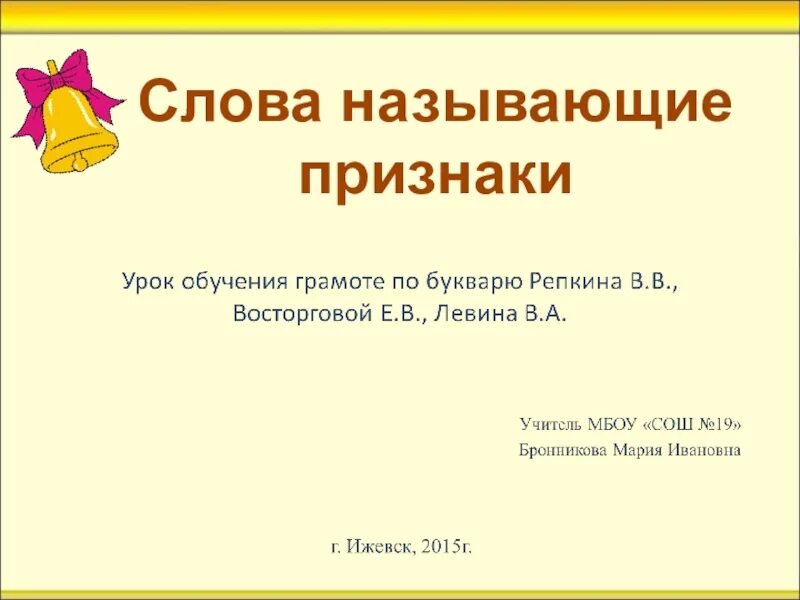 Слова называющие признаки

Урок обучения грамоте по букварю Репкина В.В., Восторговой Е.В., Левина В.А.

Учитель МБОУ «СОШ №19»
Бронникова Мария Ивановна

г. Ижевск, 2015г.